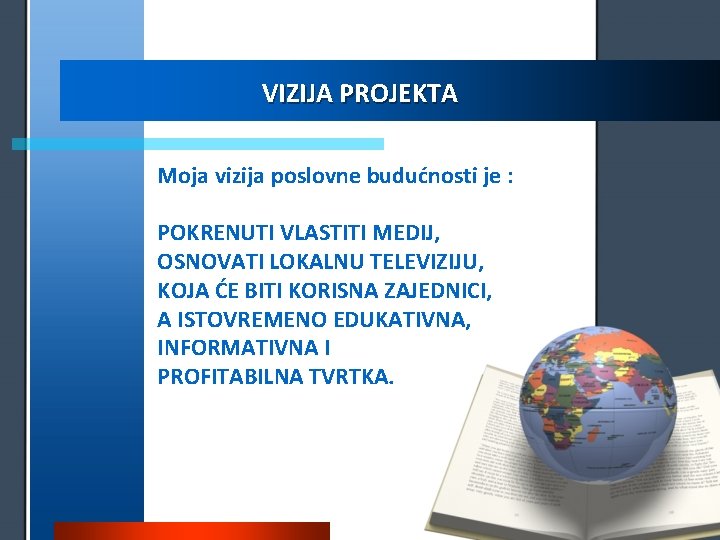 VIZIJA PROJEKTA

Moja vizija poslovne budućnosti je :

POKRENUTI VLASTITI MEDIJ, OSNOVATI LOKALNU TELEVIZIJU, KOJA ĆE BITI KORISNA ZAJEDNICI, A ISTOVREMENO EDUKATIVNA, INFORMATIVNA I PROFITABILNA TVRTKA.